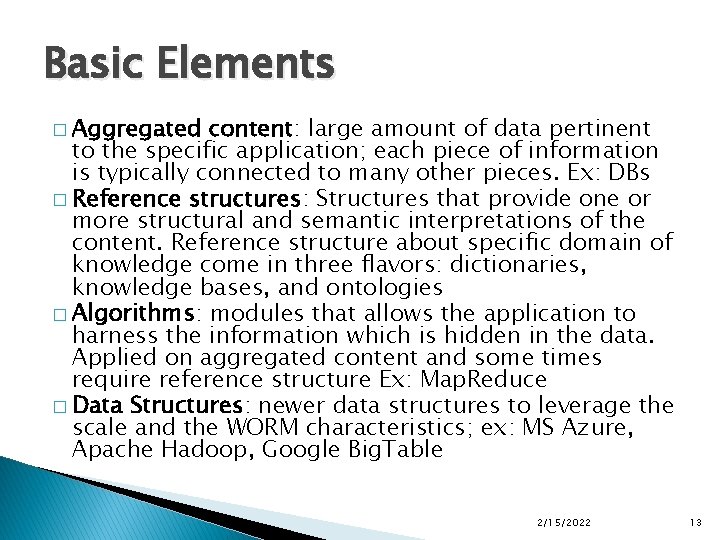 Basic Elements

□ Aggregated content: large amount of data pertinent to the specific application; each piece of information is typically connected to many other pieces. Ex: DBs

□ Reference structures: Structures that provide one or more structural and semantic interpretations of the content. Reference structure about specific domain of knowledge come in three flavors: dictionaries, knowledge bases, and ontologies

□ Algorithms: modules that allows the application to harness the information which is hidden in the data. Applied on aggregated content and some times require reference structure Ex: MapReduce

□ Data Structures: newer data structures to leverage the scale and the WORM characteristics; ex: MS Azure, Apache Hadoop, Google BigTable

2/15/2022

13